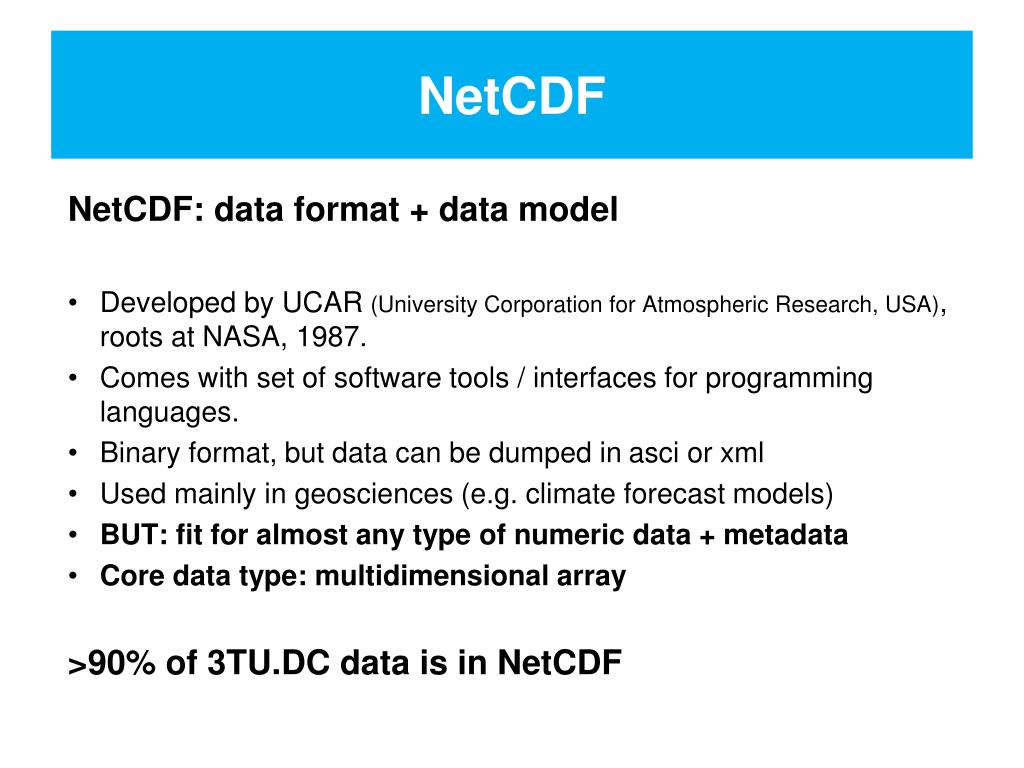 NetCDF

NetCDF: data format + data model

• Developed by UCAR (University Corporation for Atmospheric Research, USA), roots at NASA, 1987.
• Comes with set of software tools / interfaces for programming languages.
• Binary format, but data can be dumped in asci or xml
• Used mainly in geosciences (e.g. climate forecast models)
• BUT: fit for almost any type of numeric data + metadata
• Core data type: multidimensional array

>90% of 3TU.DC data is in NetCDF